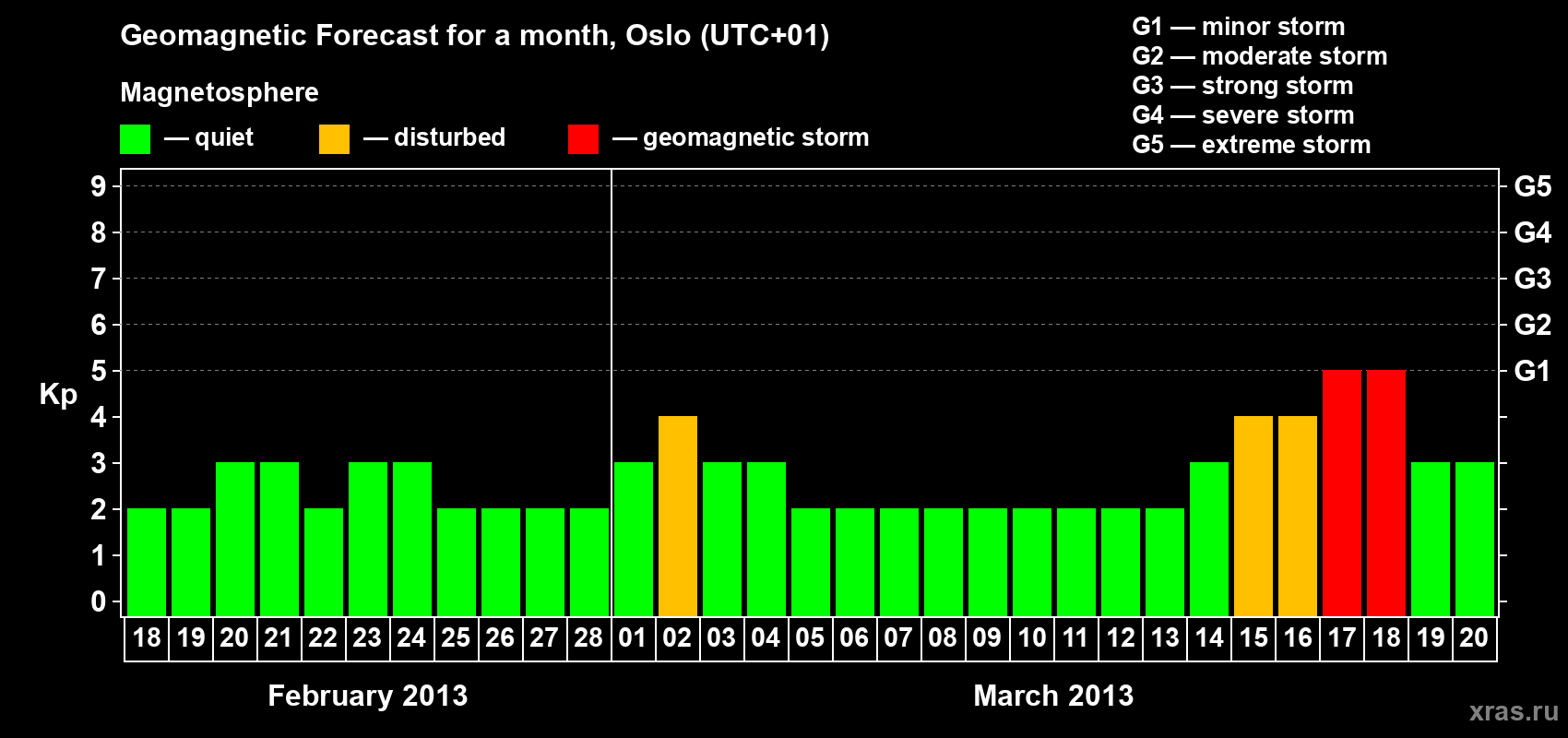 Geomagnetic Forecast for a month, Oslo (UTC+01)

Magnetosphere

— quiet — disturbed — geomagnetic storm

G1 — minor storm
G2 — moderate storm
G3 — strong storm
G4 — severe storm
G5 — extreme storm

Kp

9
8
7
6
5
4
3
2
1
0

G5
G4
G3
G2
G1

18 19 20 21 22 23 24 25 26 27 28 01 02 03 04 05 06 07 08 09 10 11 12 13 14 15 16 17 18 19 20

February 2013

March 2013

xras.ru